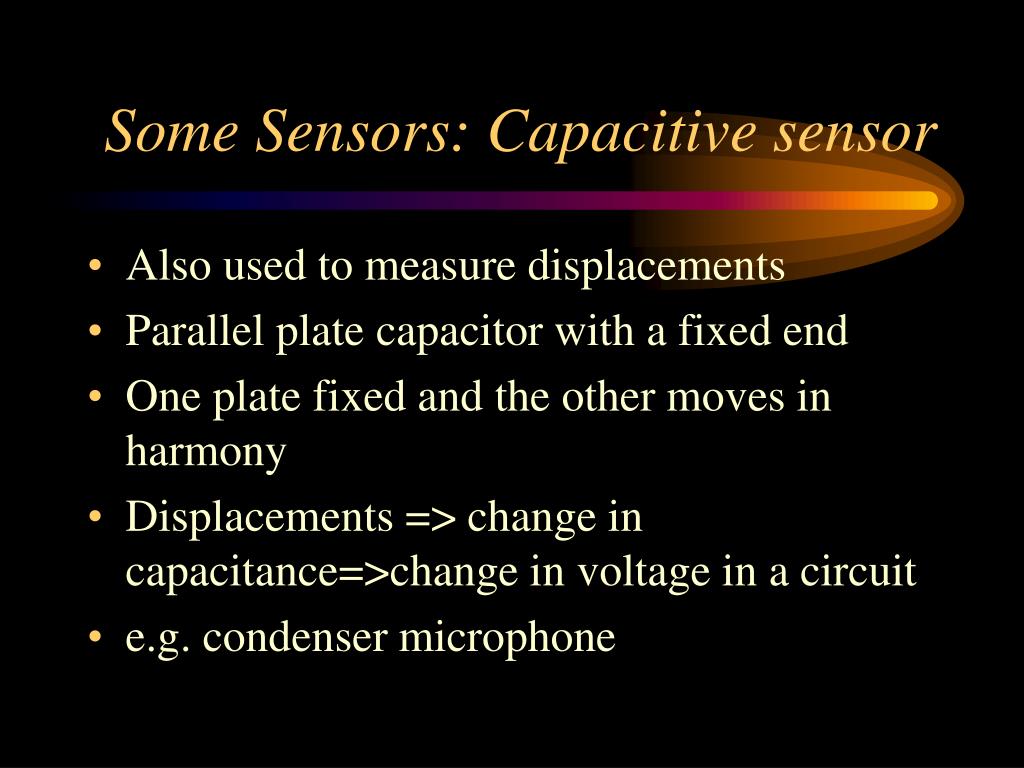 Some Sensors: Capacitive sensor

• Also used to measure displacements
• Parallel plate capacitor with a fixed end
• One plate fixed and the other moves in harmony
• Displacements => change in capacitance=>change in voltage in a circuit
• e.g. condenser microphone